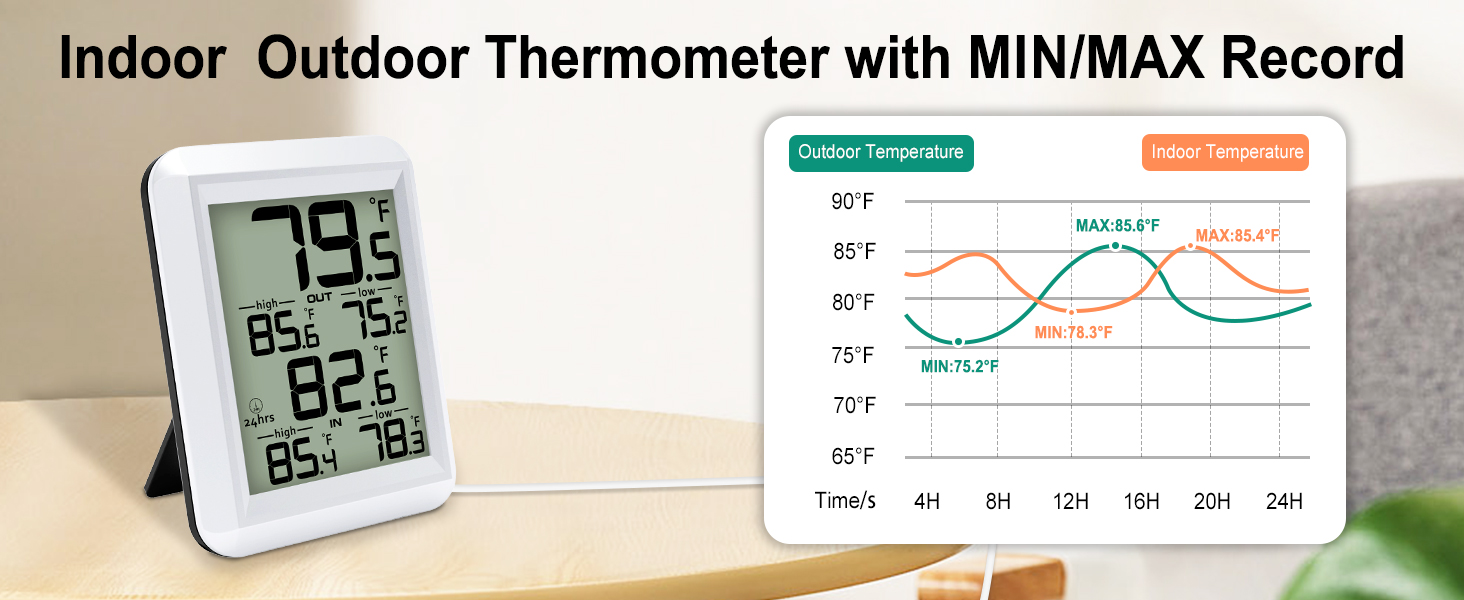 Indoor Outdoor Thermometer with MIN/MAX Record

79.5 °F
high OUT low
85.6 °F 75.2 °F
82.6 °F
24hrs
high IN low
85.4 °F 78.3 °F

Outdoor Temperature
Indoor Temperature

90°F
85°F
80°F
75°F
70°F
65°F

MAX:85.6°F
MAX:85.4°F
MIN:78.3°F
MIN:75.2°F

Time/s 4H 8H 12H 16H 20H 24H